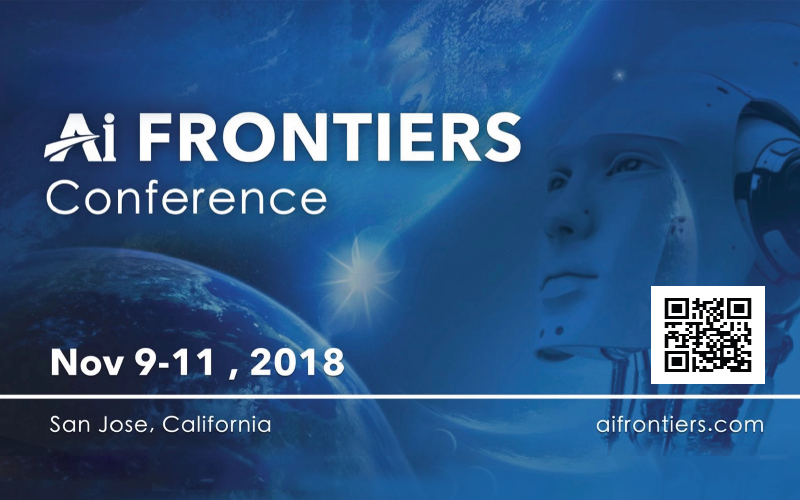 Ai FRONTIERS Conference

Nov 9-11 , 2018

San Jose, California

aifrontiers.com